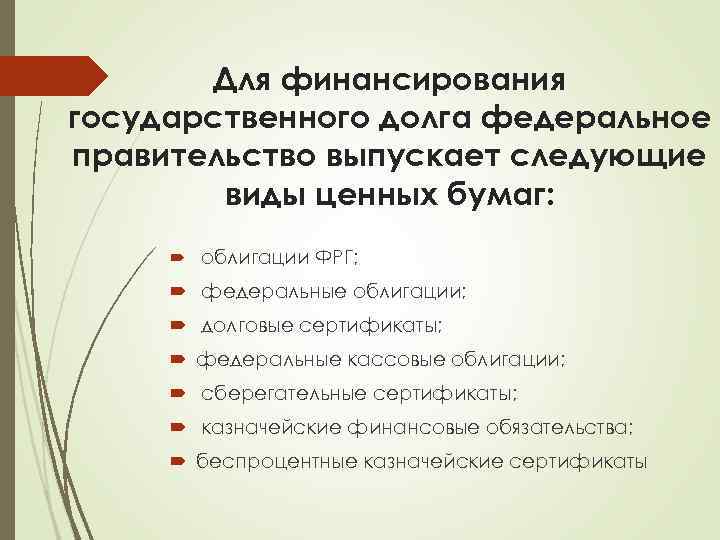 Для финансирования государственного долга федеральное правительство выпускает следующие виды ценных бумаг:

облигации ФРГ;
федеральные облигации;
долговые сертификаты;
федеральные кассовые облигации;
сберегательные сертификаты;
казначейские финансовые обязательства;
беспроцентные казначейские сертификаты